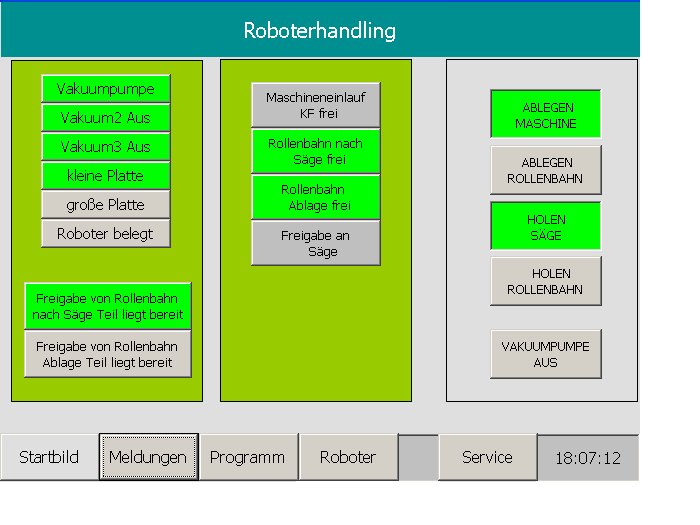 Roboterhandling

Vakuumpumpe
Vakuum2 Aus
Vakuum3 Aus
kleine Platte
große Platte
Roboter belegt

Freigabe von Rollenbahn nach Säge Teil liegt bereit
Freigabe von Rollenbahn Ablage Teil liegt bereit

Maschineneinlauf KF frei
Rollenbahn nach Säge frei
Rollenbahn Ablage frei
Freigabe an Säge

ABLEGEN MASCHINE
ABLEGEN ROLLENBAHN
HOLEN SÄGE
HOLEN ROLLENBAHN
VAKUUMPUMPE AUS

Startbild
Meldungen
Programm
Roboter
Service
18:07:12